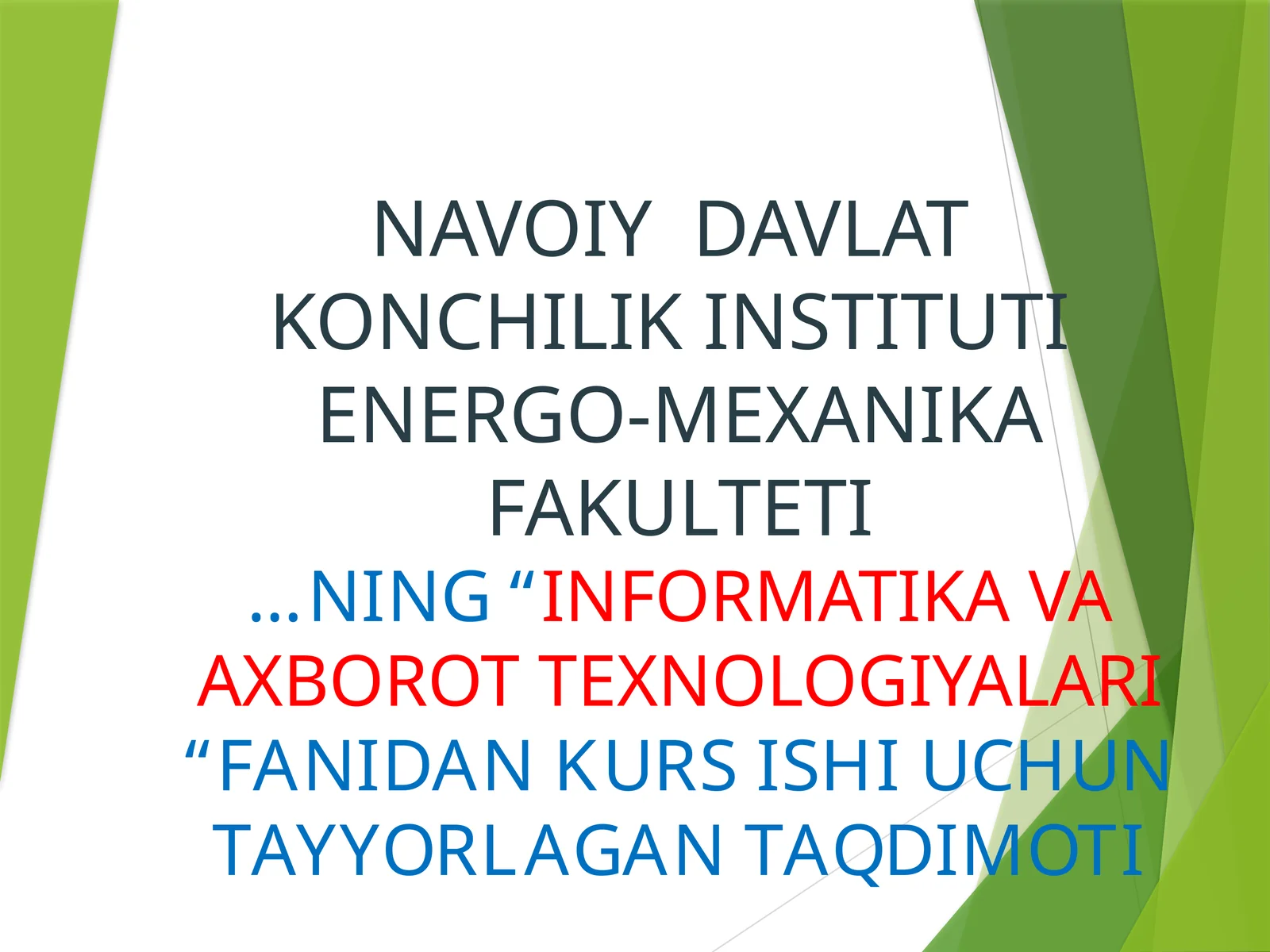 NAVOIY DAVLAT KONCHILIK INSTITUTI ENERGO-MEXANIKA FAKULTETI

…NING “INFORMATIKA VA AXBOROT TEXNOLOGIYALARI “FANIDAN KURS ISHI UCHUN TAYYORLAGAN TAQDIMOTI